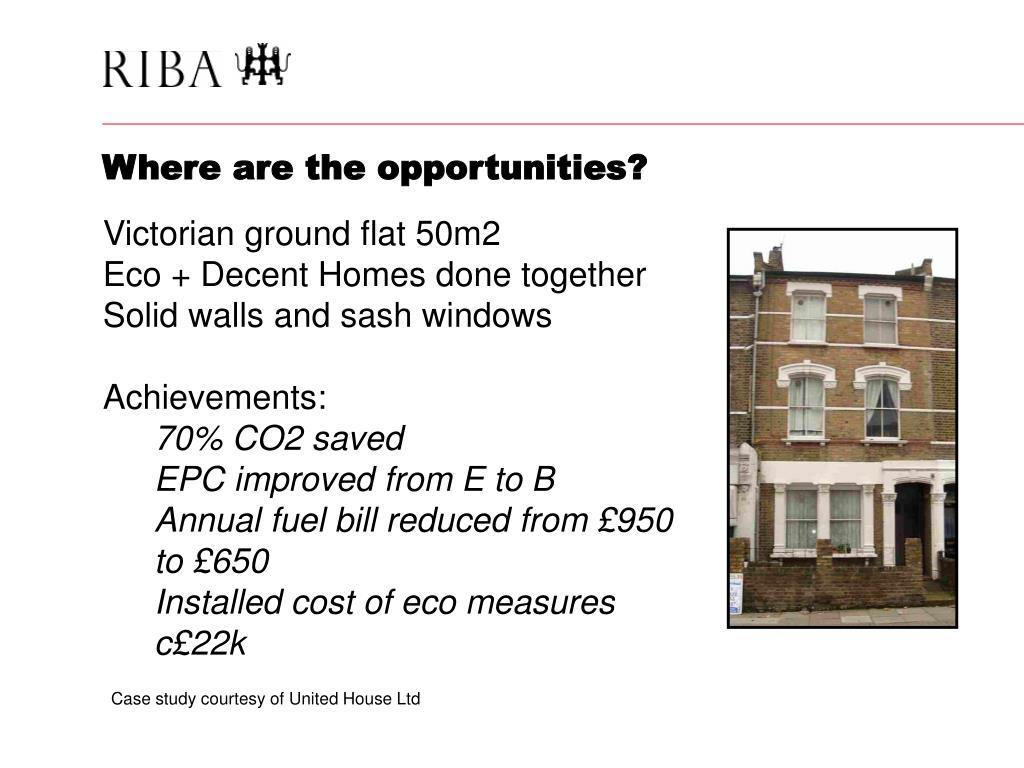 RIBA

Where are the opportunities?

Victorian ground flat 50m2
Eco + Decent Homes done together
Solid walls and sash windows

Achievements:
70% CO2 saved
EPC improved from E to B
Annual fuel bill reduced from £950 to £650
Installed cost of eco measures c£22k

Case study courtesy of United House Ltd